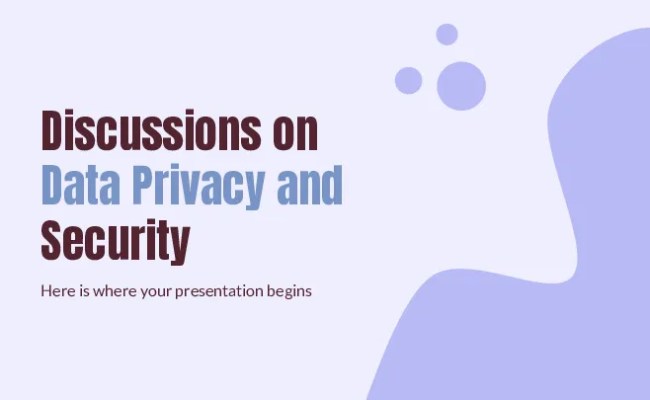 Discussions on Data Privacy and Security

Here is where your presentation begins